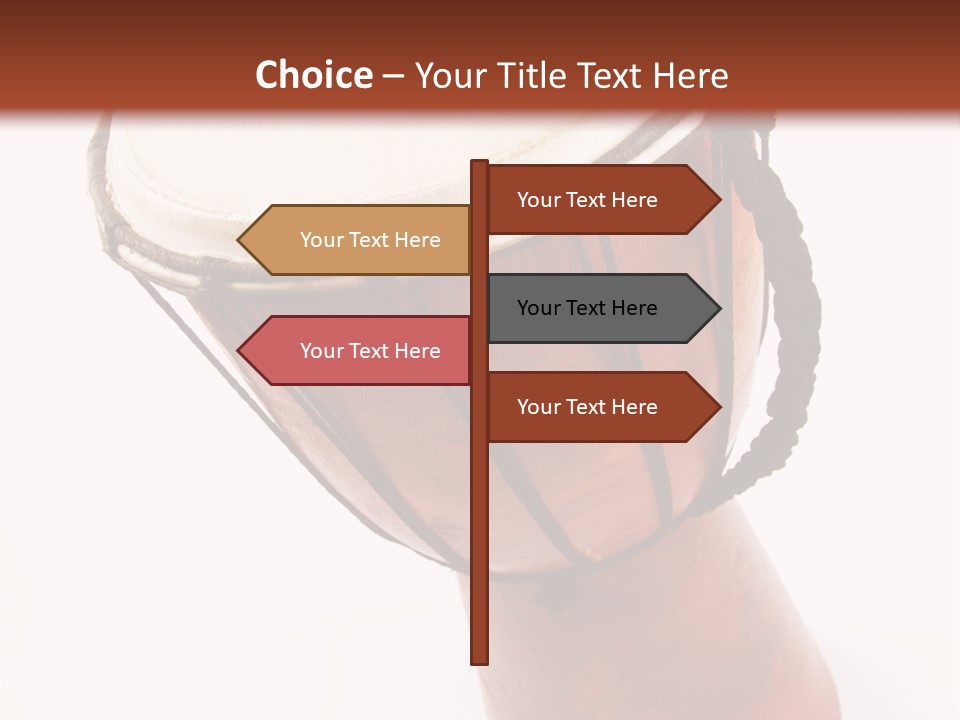 Choice – Your Title Text Here

Your Text Here

Your Text Here

Your Text Here

Your Text Here

Your Text Here